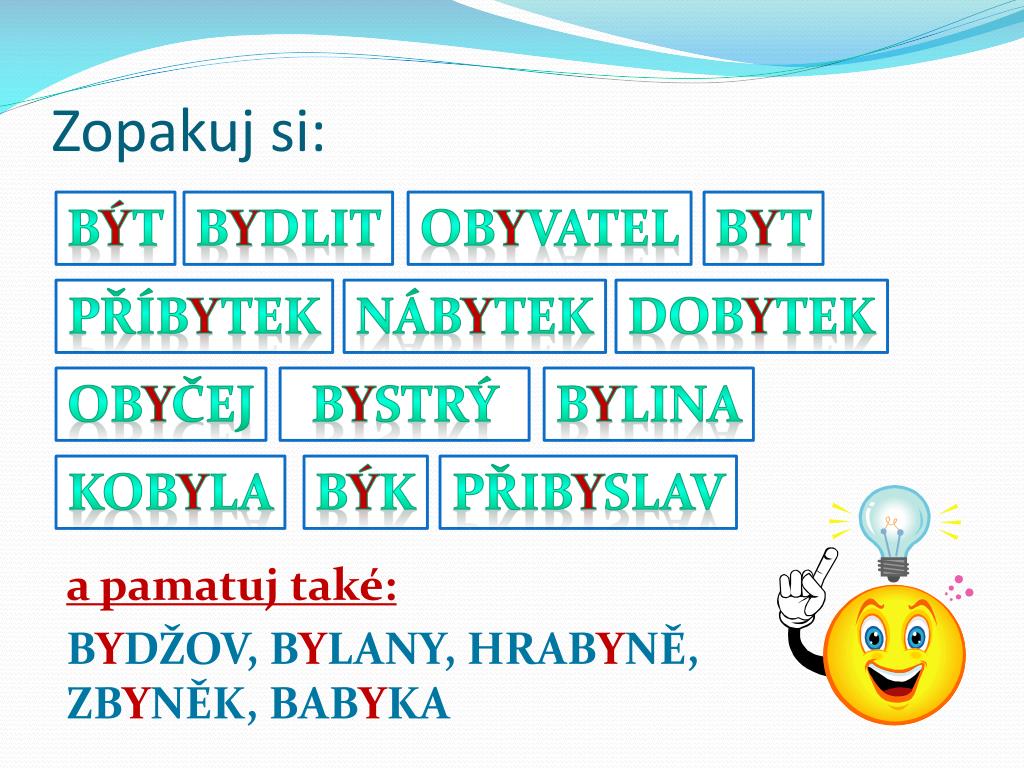 Zopakuj si:

BÝT BYDLIT OBYVATEL BYT

PŘÍBYTEK NÁBYTEK DOBYTEK

OBYČEJ BYSTRÝ BYLINA

KOBYLA BÝK PŘIBYSLAV

a pamatuj také:

BYDŽOV, BYLANY, HRABYNĚ, ZBYNĚK, BABYKA